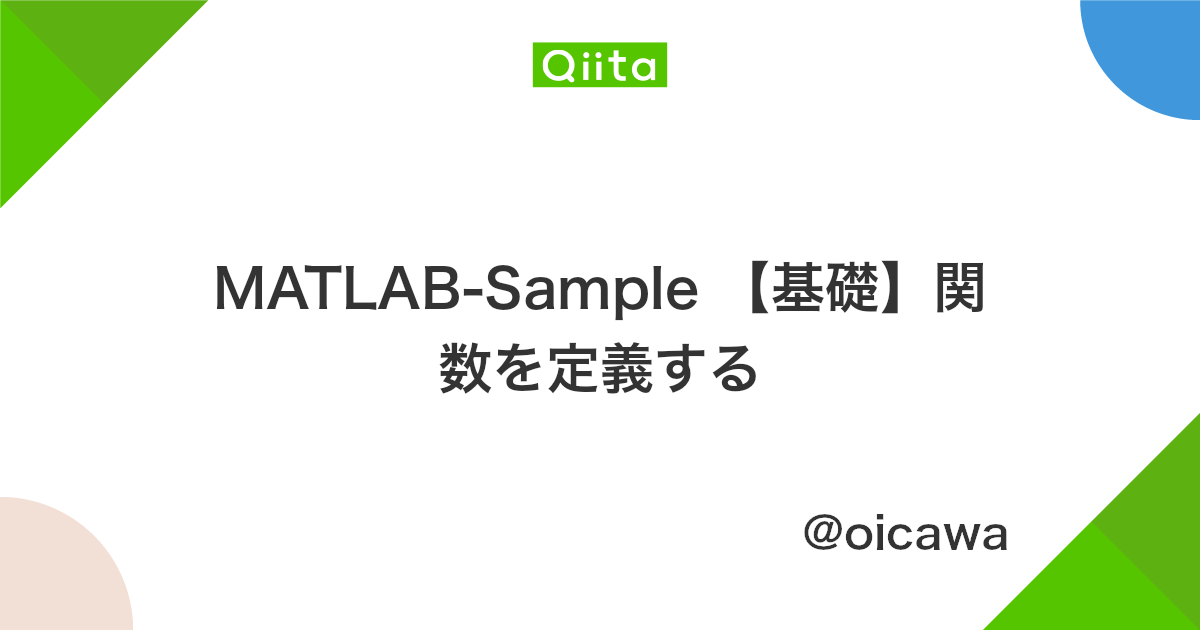 Qiita

MATLAB-Sample 【基礎】関数を定義する

@oicawa